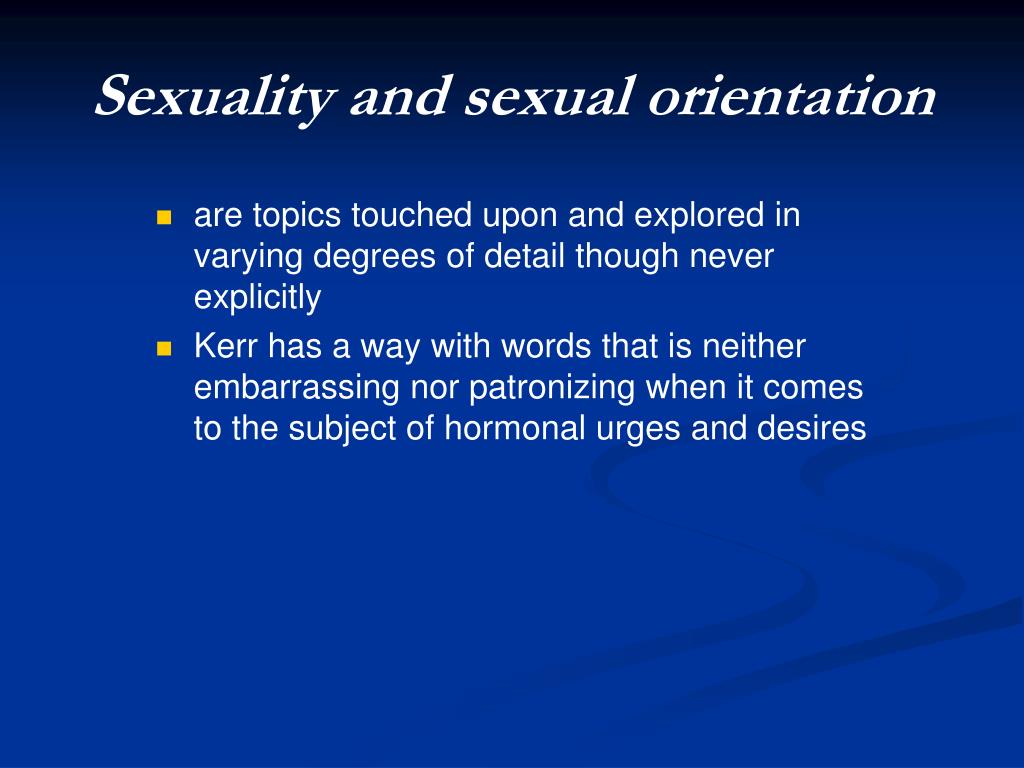 Sexuality and sexual orientation

- are topics touched upon and explored in varying degrees of detail though never explicitly
- Kerr has a way with words that is neither embarrassing nor patronizing when it comes to the subject of hormonal urges and desires